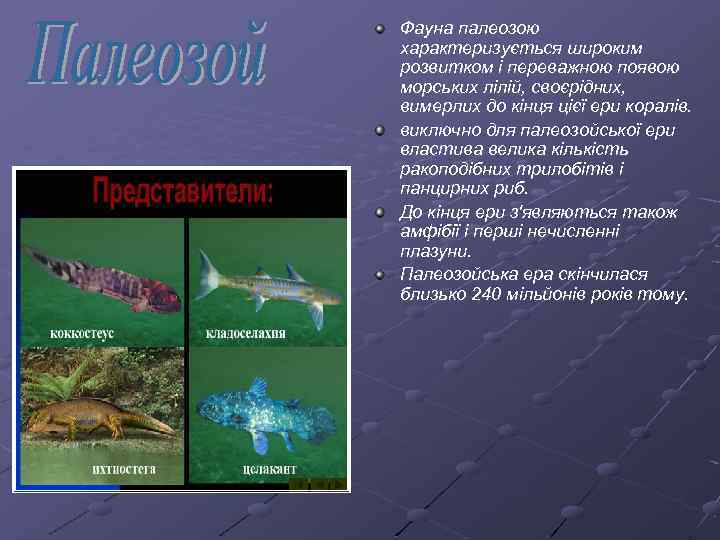 Палеозой

Представители:

коккостеус

кладоселяхия

ихтиостега

целакант

Фауна палеозою характеризується широким розвитком і переважною появою морських лілій, своєрідних, вимерлих до кінця цієї ери коралів.

виключно для палеозойської ери властива велика кількість ракоподібних трилобітів і панцирних риб.

До кінця ери з'являються також амфібії і перші нечисленні плазуни.

Палеозойська ера скінчилася близько 240 мільйонів років тому.